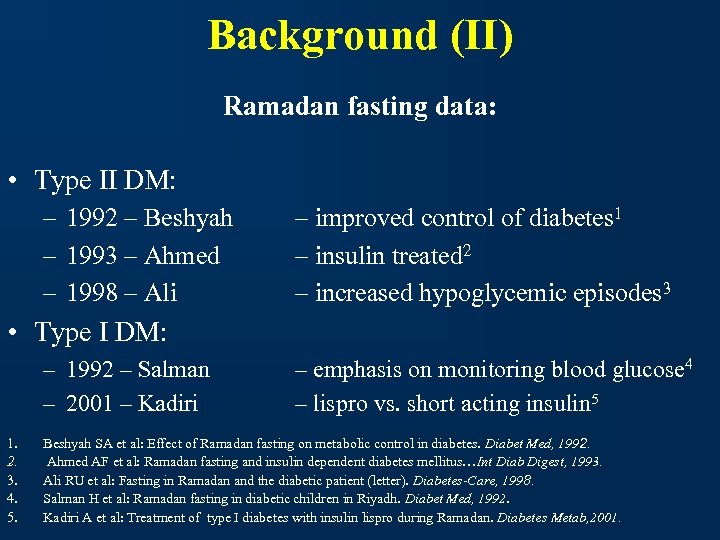 Background (II)

Ramadan fasting data:

• Type II DM:
– 1992 – Beshyah – improved control of diabetes$^1$
– 1993 – Ahmed – insulin treated$^2$
– 1998 – Ali – increased hypoglycemic episodes$^3$
• Type I DM:
– 1992 – Salman – emphasis on monitoring blood glucose$^4$
– 2001 – Kadiri – lispro vs. short acting insulin$^5$

1. Beshyah SA et al: Effect of Ramadan fasting on metabolic control in diabetes. Diabet Med, 1992.
2. Ahmed AF et al: Ramadan fasting and insulin dependent diabetes mellitus…Int Diab Digest, 1993.
3. Ali RU et al: Fasting in Ramadan and the diabetic patient (letter). Diabetes-Care, 1998.
4. Salman H et al: Ramadan fasting in diabetic children in Riyadh. Diabet Med, 1992.
5. Kadiri A et al: Treatment of type I diabetes with insulin lispro during Ramadan. Diabetes Metab,2001.